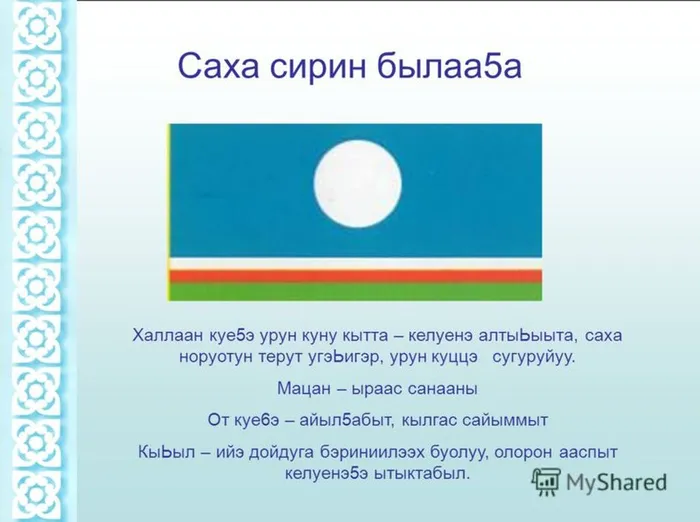 Саха сирин былаа5а

Халлаан куе5э урун куну кытта – келуенэ алтыЬыыта, саха норуотун терут угэЬигэр, урун куццэ сугуруйуу.

Мацан – ыраас санааны

От куе6э – айыл5абыт, кылгас сайыммыт

КыЬыл – ийэ дойдуга бэриниилээх буолуу, олорон ааспыт келуенэ5э ытыктабыл.

MyShared